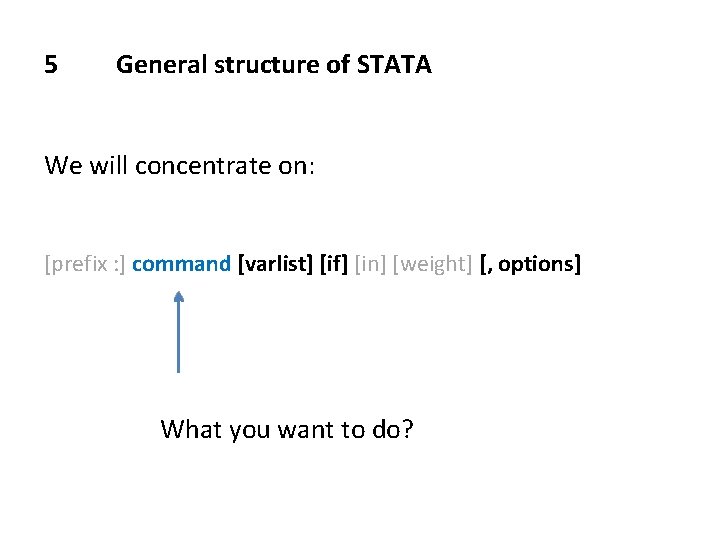 5 General structure of STATA

We will concentrate on:

[prefix :] command [varlist] [if] [in] [weight] [, options]

What you want to do?